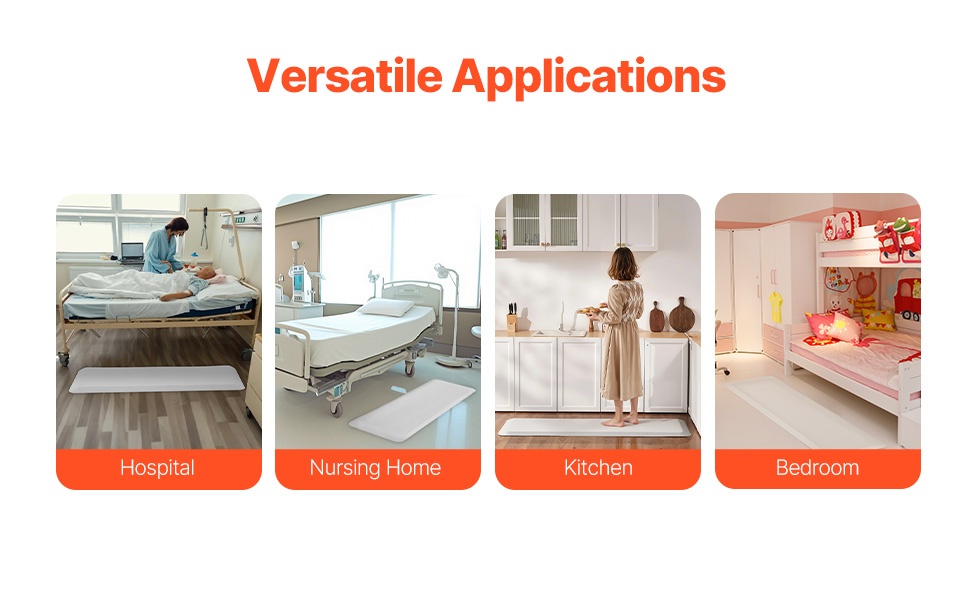 Versatile Applications

Hospital

Nursing Home

Kitchen

Bedroom